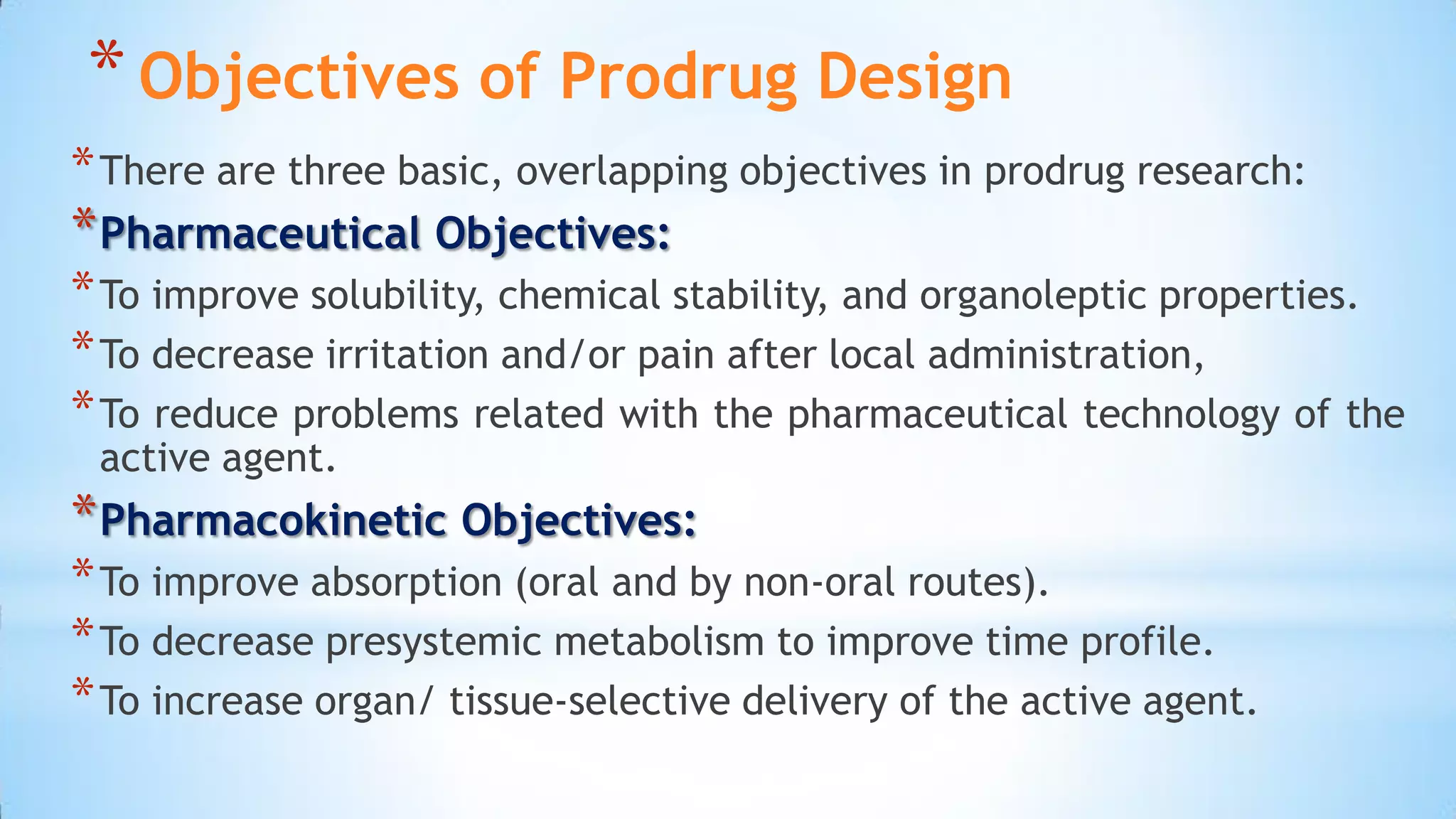 * Objectives of Prodrug Design

* There are three basic, overlapping objectives in prodrug research:

* Pharmaceutical Objectives:

* To improve solubility, chemical stability, and organoleptic properties.

* To decrease irritation and/or pain after local administration,

* To reduce problems related with the pharmaceutical technology of the active agent.

* Pharmacokinetic Objectives:

* To improve absorption (oral and by non-oral routes).

* To decrease presystemic metabolism to improve time profile.

* To increase organ/ tissue-selective delivery of the active agent.